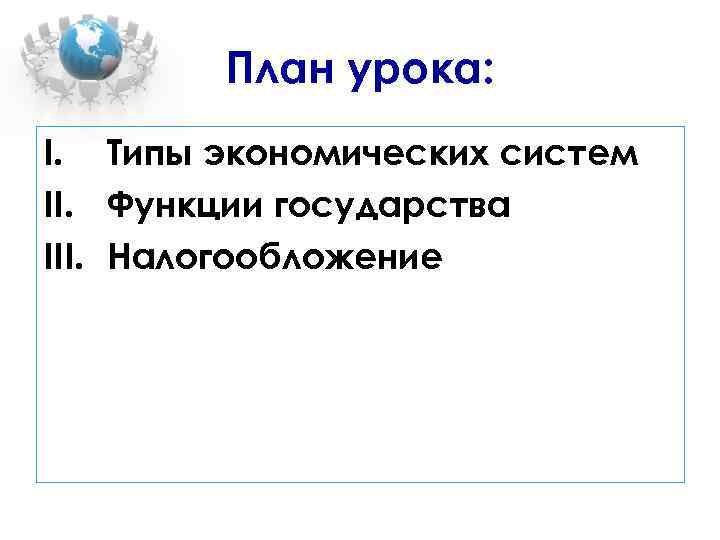 План урока:

I. Типы экономических систем
II. Функции государства
III. Налогообложение